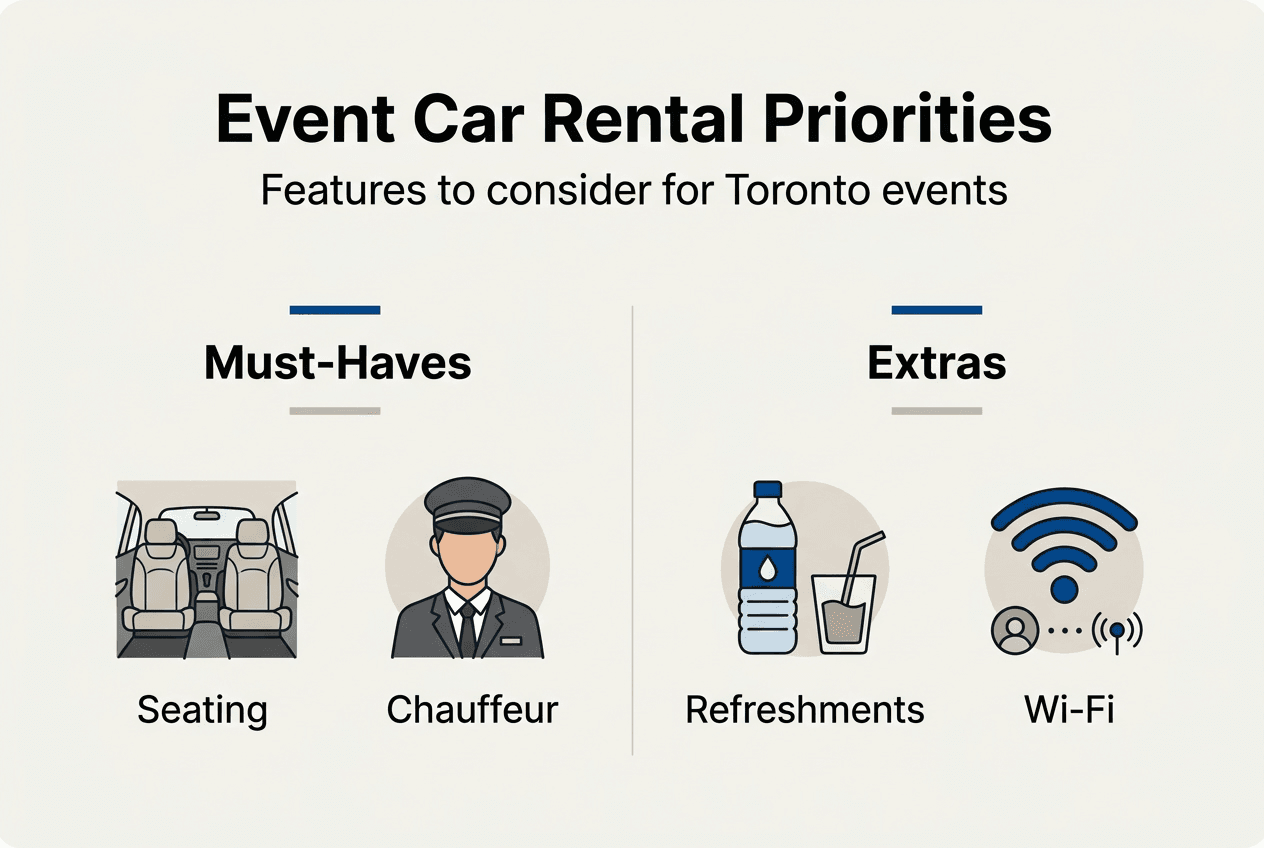 Event Car Rental Priorities

Features to consider for Toronto events

Must-Haves

Seating

Chauffeur

Extras

Refreshments

Wi-Fi